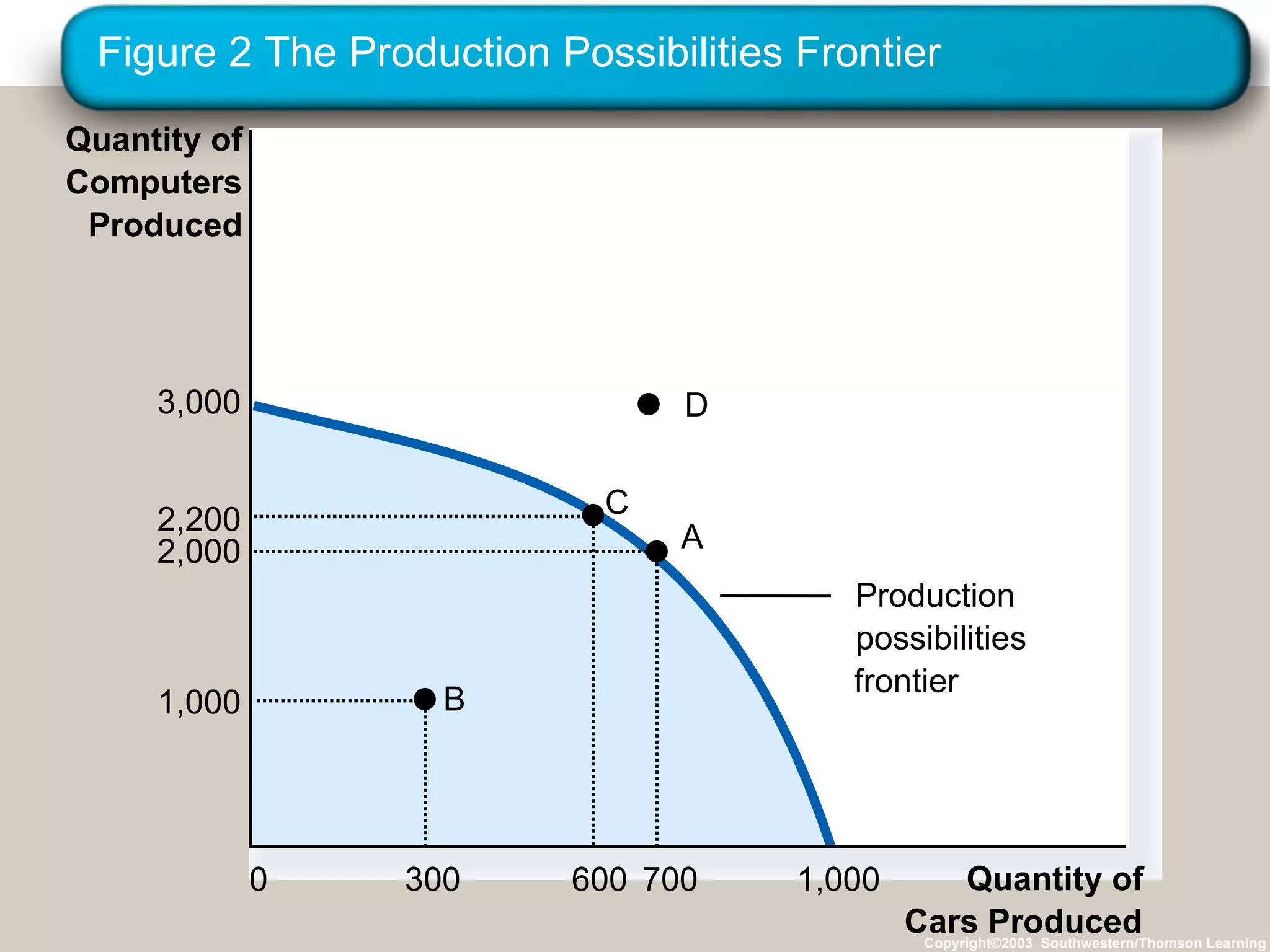 Figure 2 The Production Possibilities Frontier

Quantity of Computers Produced

3,000
2,200
2,000
1,000

D
C
A
B

Production possibilities frontier

0
300
600
700
1,000

Quantity of Cars Produced

Copyright©2003 Southwestern/Thomson Learning